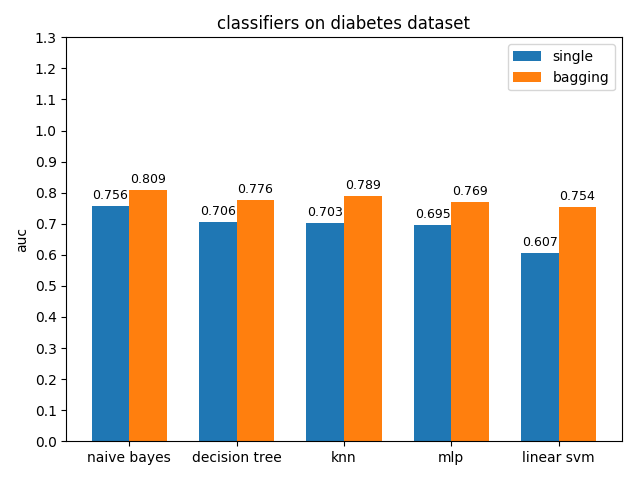 classifiers on diabetes dataset

single
bagging

auc

1.3
1.2
1.1
1.0
0.9
0.8
0.7
0.6
0.5
0.4
0.3
0.2
0.1
0.0

0.756
0.809
0.706
0.776
0.703
0.789
0.695
0.769
0.607
0.754

naive bayes
decision tree
knn
mlp
linear svm